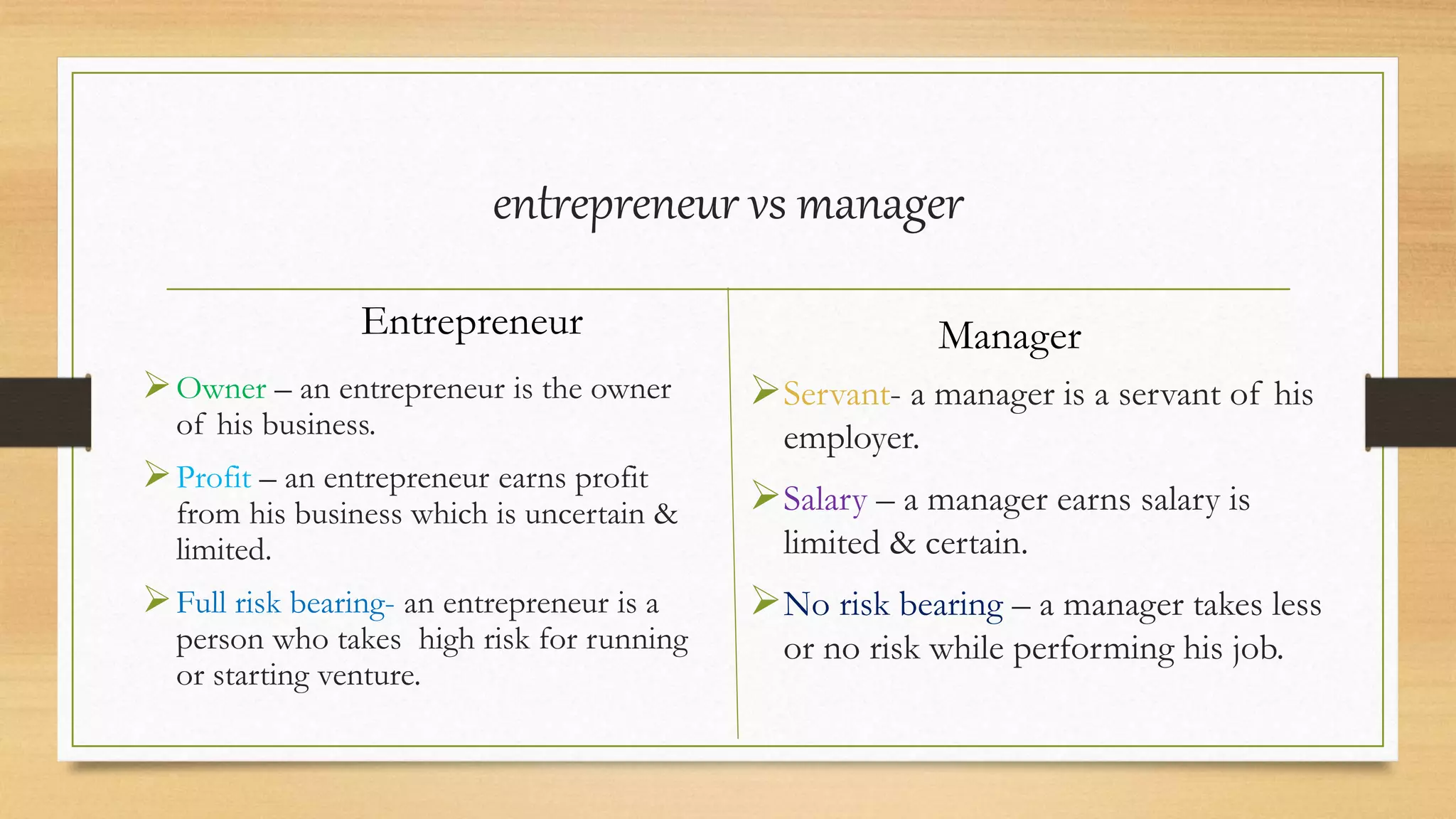 entrepreneur vs manager

Entrepreneur

➢ Owner – an entrepreneur is the owner of his business.

➢ Profit – an entrepreneur earns profit from his business which is uncertain & limited.

➢ Full risk bearing- an entrepreneur is a person who takes high risk for running or starting venture.

Manager

➢ Servant- a manager is a servant of his employer.

➢ Salary – a manager earns salary is limited & certain.

➢ No risk bearing – a manager takes less or no risk while performing his job.